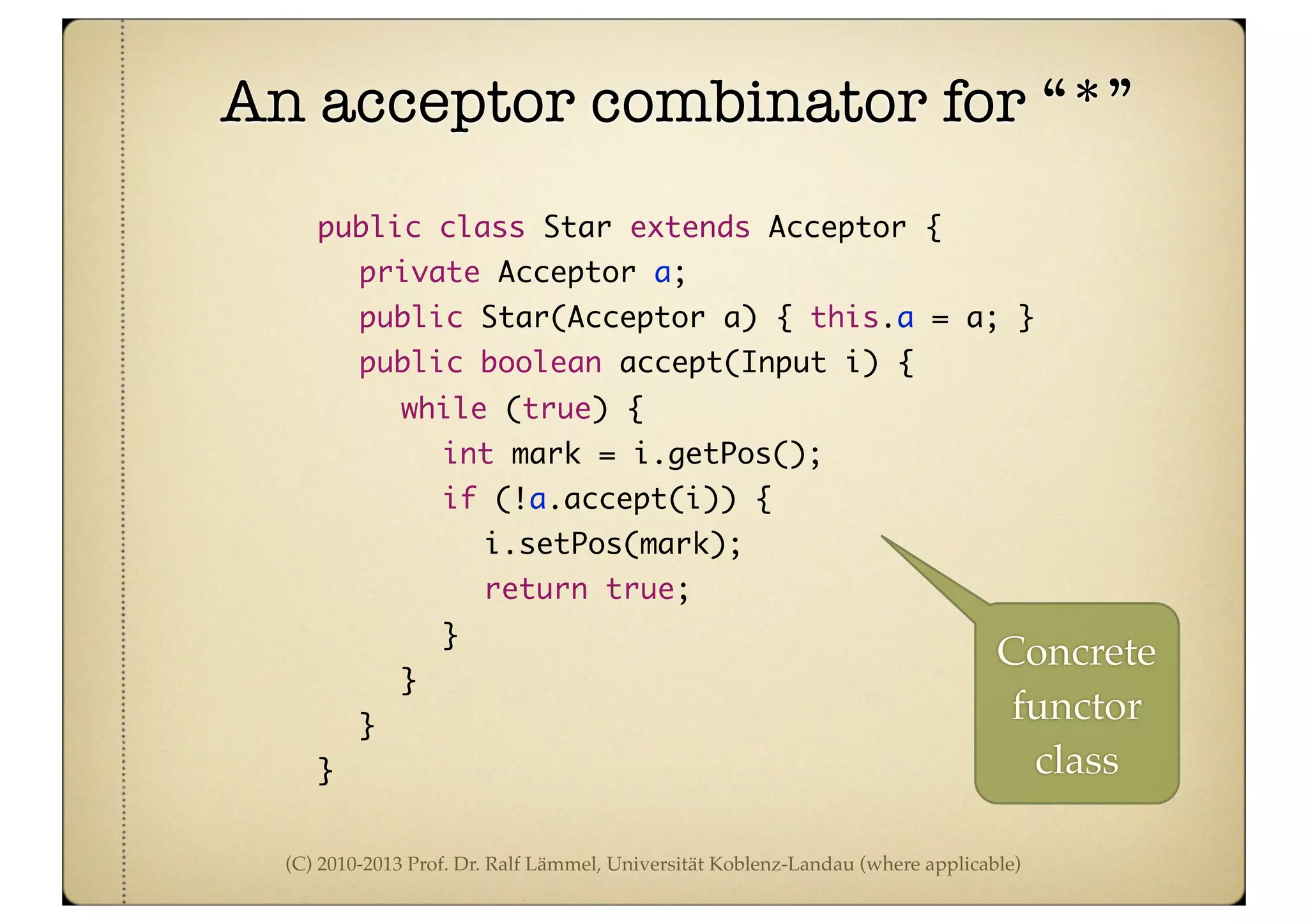 An acceptor combinator for “ * ”

public class Star extends Acceptor {
  private Acceptor a;
  public Star(Acceptor a) { this.a = a; }
  public boolean accept(Input i) {
    while (true) {
      int mark = i.getPos();
      if (!a.accept(i)) {
        i.setPos(mark);
        return true;
      }
    }
  }
}

Concrete functor class

(C) 2010-2013 Prof. Dr. Ralf Lämmel, Universität Koblenz-Landau (where applicable)